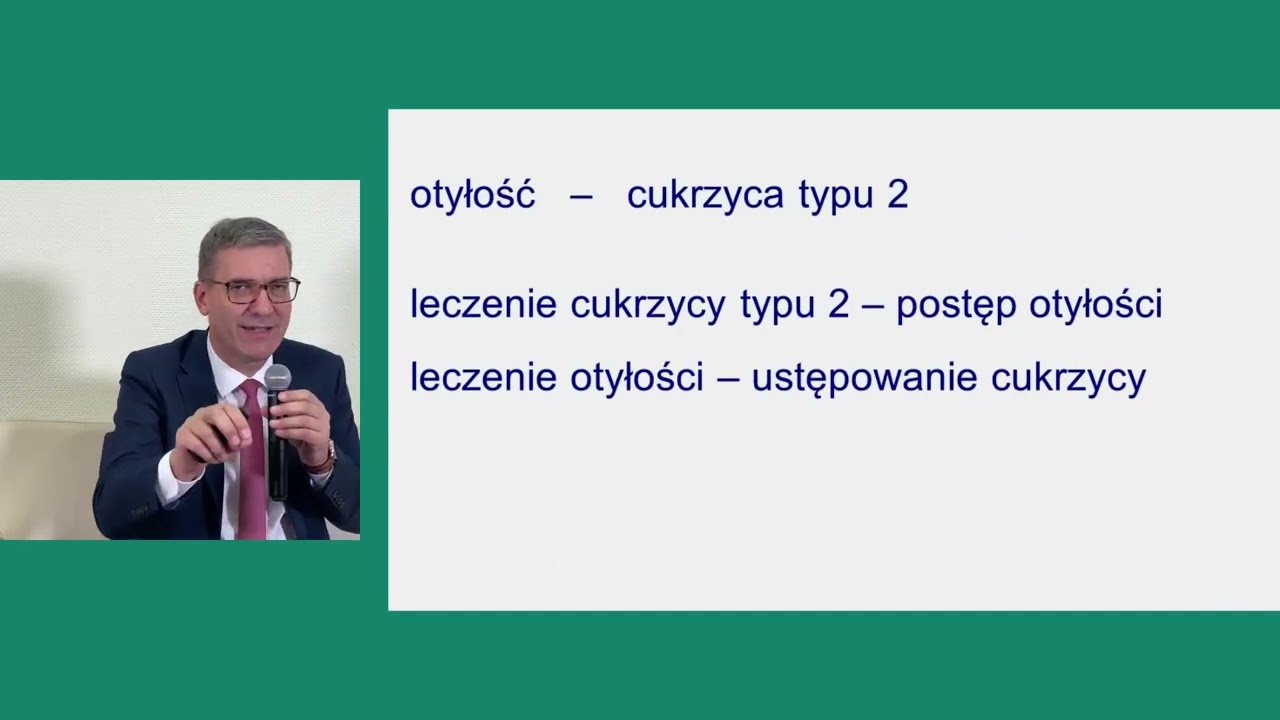 otyłość – cukrzyca typu 2

leczenie cukrzycy typu 2 – postęp otyłości

leczenie otyłości – ustępowanie cukrzycy